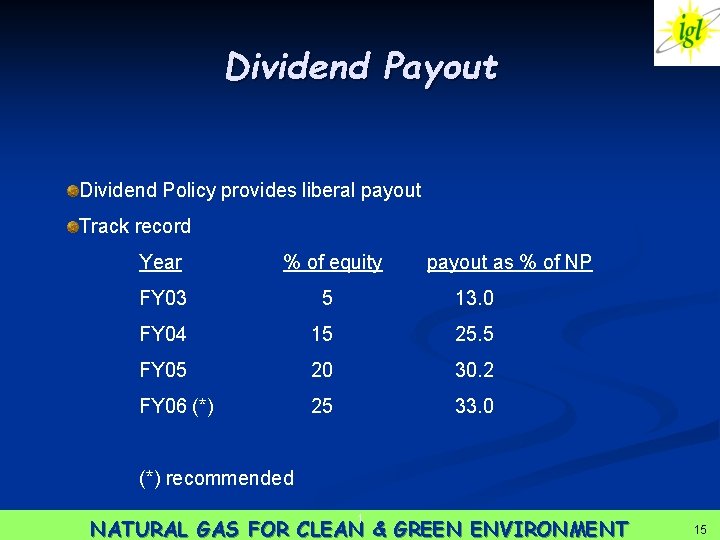 igl

Dividend Payout

Dividend Policy provides liberal payout

Track record

| Year | % of equity | payout as % of NP |
|---|---|---|
| FY03 | 5 | 13.0 |
| FY04 | 15 | 25.5 |
| FY05 | 20 | 30.2 |
| FY06 (*) | 25 | 33.0 |

(*) recommended

NATURAL GAS FOR CLEAN & GREEN ENVIRONMENT

15